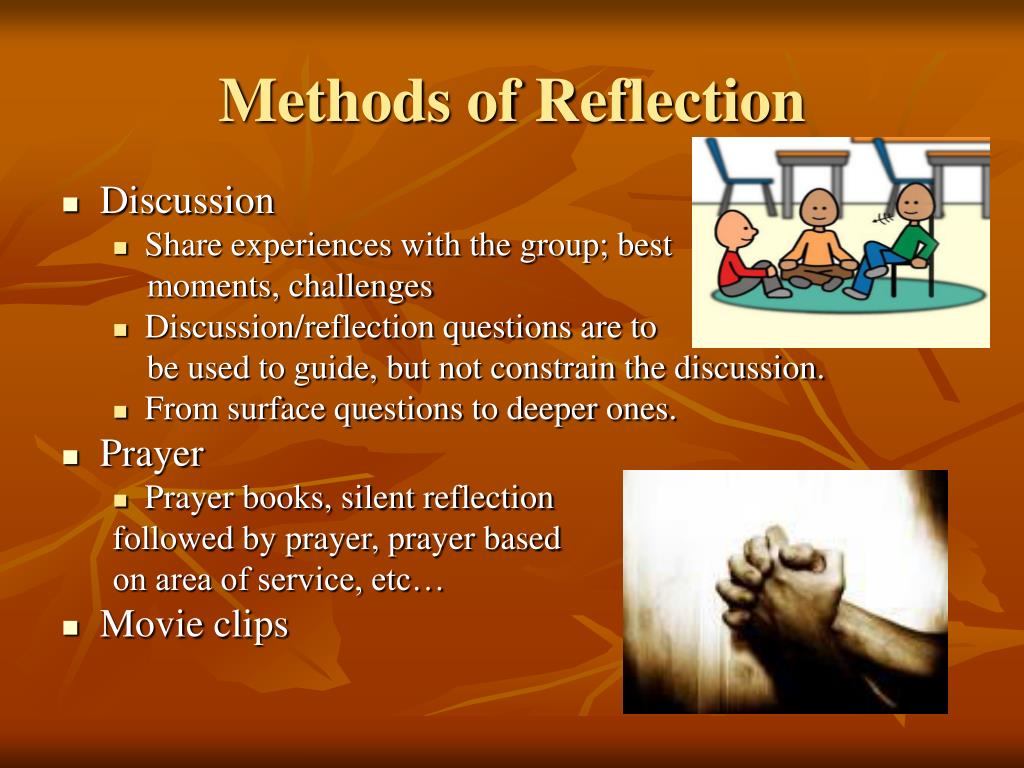 Methods of Reflection

- Discussion
  - Share experiences with the group; best moments, challenges
  - Discussion/reflection questions are to be used to guide, but not constrain the discussion.
  - From surface questions to deeper ones.
- Prayer
  - Prayer books, silent reflection followed by prayer, prayer based on area of service, etc…
- Movie clips